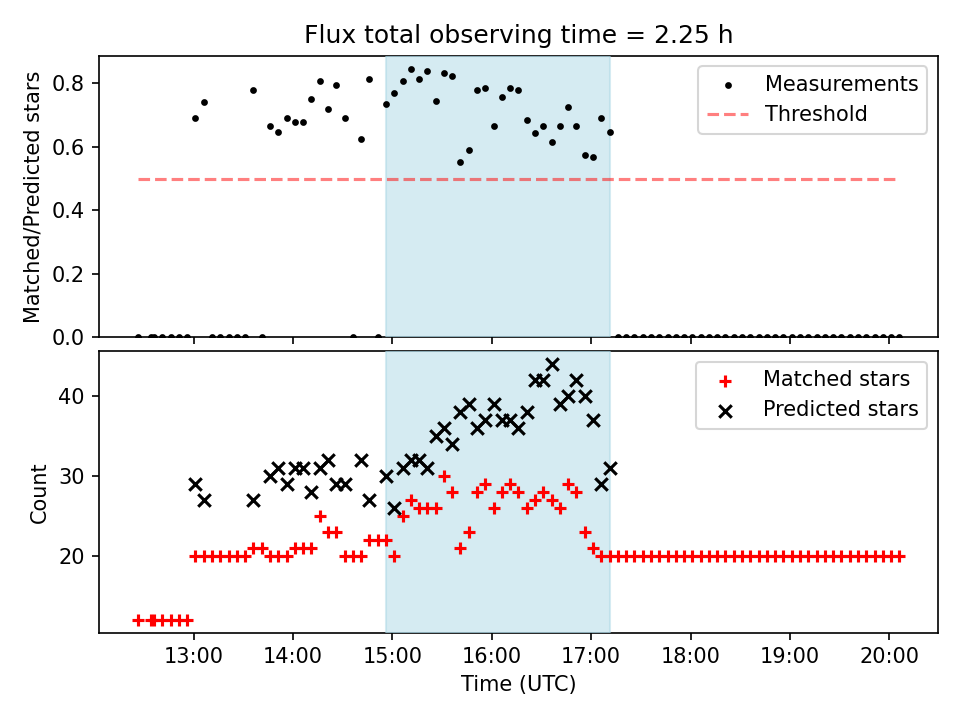 Flux total observing time = 2.25 h

Matched/Predicted stars

0.8
0.6
0.4
0.2
0.0

Measurements
Threshold

Count

40
30
20

Matched stars
Predicted stars

13:00
14:00
15:00
16:00
17:00
18:00
19:00
20:00

Time (UTC)